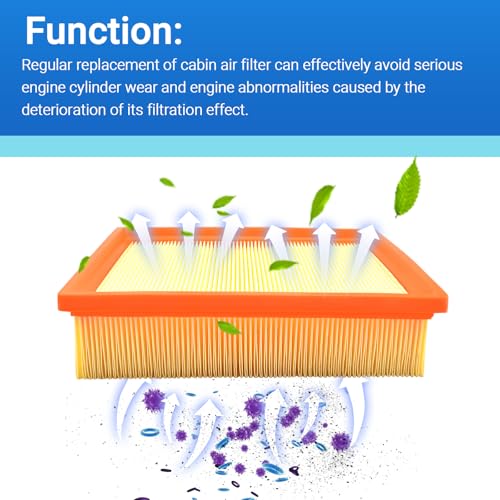 Function:

Regular replacement of cabin air filter can effectively avoid serious engine cylinder wear and engine abnormalities caused by the deterioration of its filtration effect.